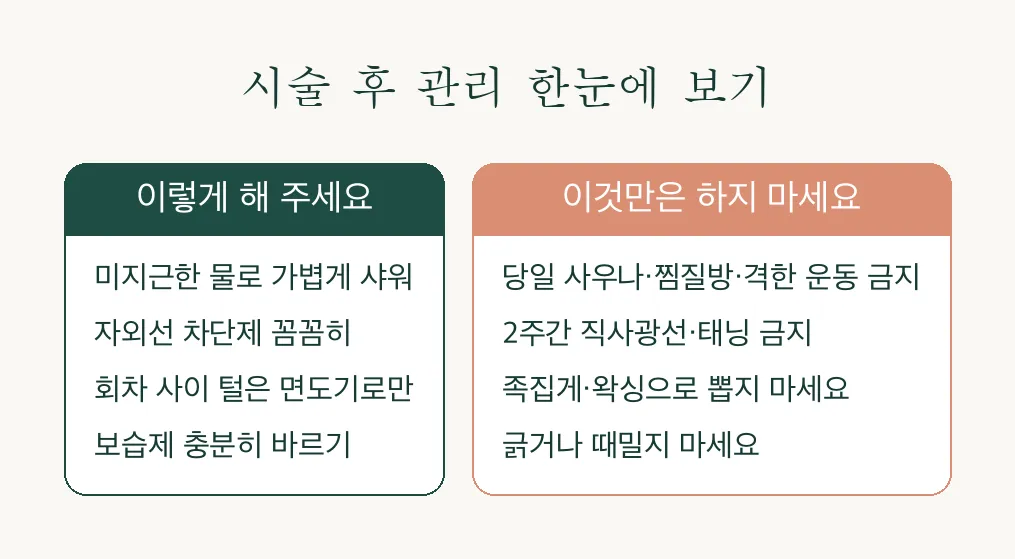 시술 후 관리 한눈에 보기

이렇게 해 주세요

미지근한 물로 가볍게 샤워

자외선 차단제 꼼꼼히

회차 사이 털은 면도기로만

보습제 충분히 바르기

이것만은 하지 마세요

당일 사우나·찜질방·격한 운동 금지

2주간 직사광선·태닝 금지

족집게·왁싱으로 뽑지 마세요

긁거나 때밀지 마세요